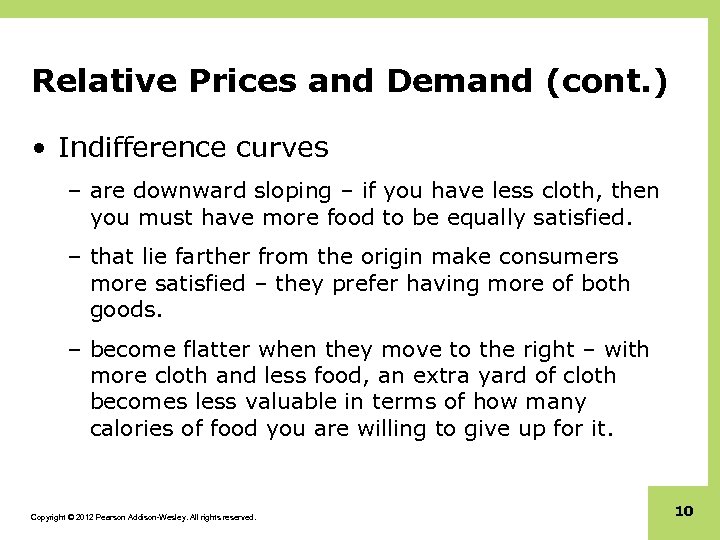 Relative Prices and Demand (cont.)

• Indifference curves

– are downward sloping – if you have less cloth, then you must have more food to be equally satisfied.

– that lie farther from the origin make consumers more satisfied – they prefer having more of both goods.

– become flatter when they move to the right – with more cloth and less food, an extra yard of cloth becomes less valuable in terms of how many calories of food you are willing to give up for it.

Copyright © 2012 Pearson Addison-Wesley. All rights reserved.

10